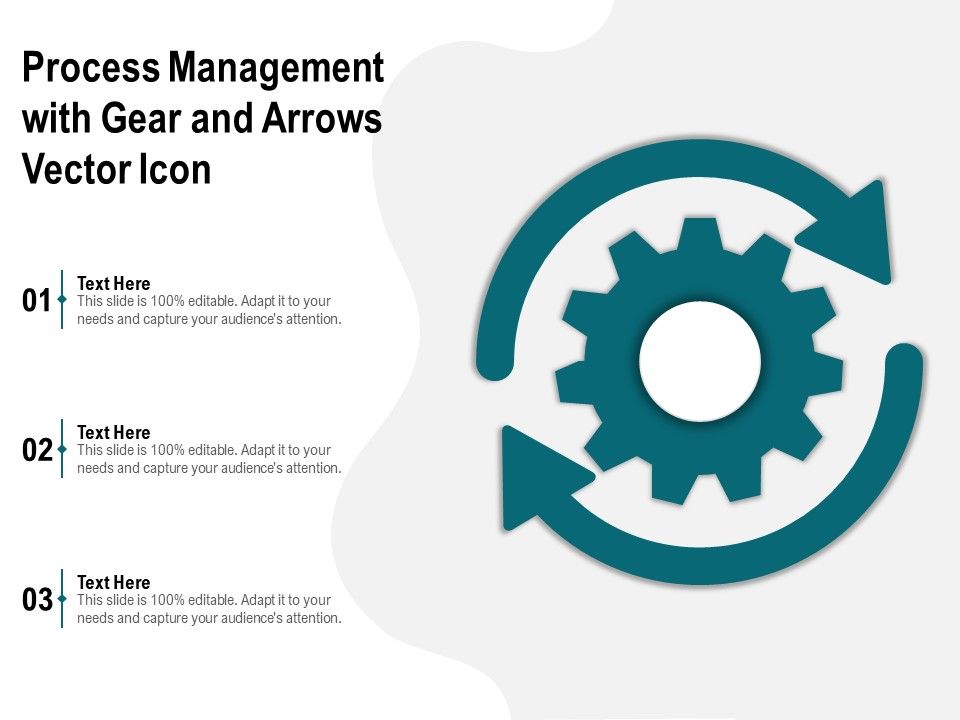 Process Management with Gear and Arrows Vector Icon

01
Text Here
This slide is 100% editable. Adapt it to your needs and capture your audience's attention.

02
Text Here
This slide is 100% editable. Adapt it to your needs and capture your audience's attention.

03
Text Here
This slide is 100% editable. Adapt it to your needs and capture your audience's attention.